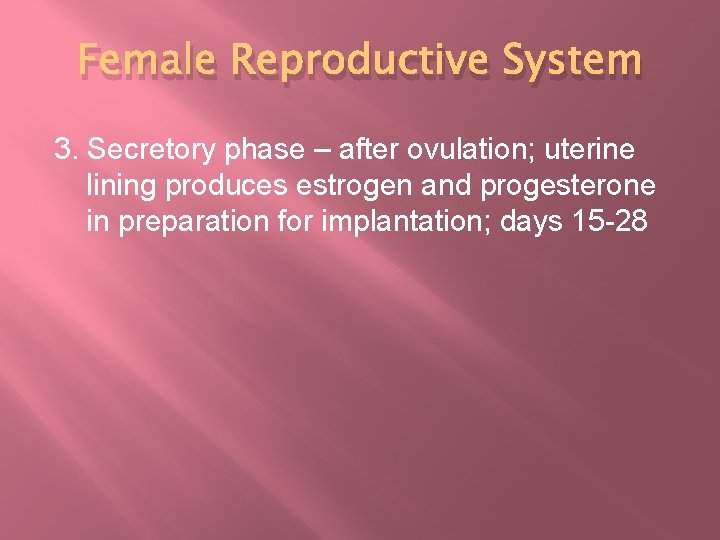 Female Reproductive System

3. Secretory phase – after ovulation; uterine lining produces estrogen and progesterone in preparation for implantation; days 15-28